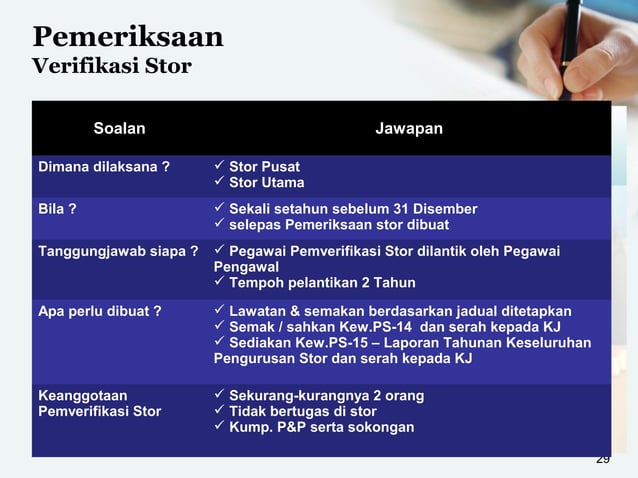 Pemeriksaan
Verifikasi Stor

| Soalan | Jawapan |
|---|---|
| Dimana dilaksana ? | ✓ Stor Pusat ✓ Stor Utama |
| Bila ? | ✓ Sekali setahun sebelum 31 Disember ✓ selepas Pemeriksaan stor dibuat |
| Tanggungjawab siapa ? | ✓ Pegawai Pemverifikasi Stor dilantik oleh Pegawai Pengawal ✓ Tempoh pelantikan 2 Tahun |
| Apa perlu dibuat ? | ✓ Lawatan & semakan berdasarkan jadual ditetapkan ✓ Semak / sahkan Kew.PS-14 dan serah kepada KJ ✓ Sediakan Kew.PS-15 – Laporan Tahunan Keseluruhan Pengurusan Stor dan serah kepada KJ |
| Keanggotaan Pemverifikasi Stor | ✓ Sekurang-kurangnya 2 orang ✓ Tidak bertugas di stor ✓ Kump. P&P serta sokongan |

29